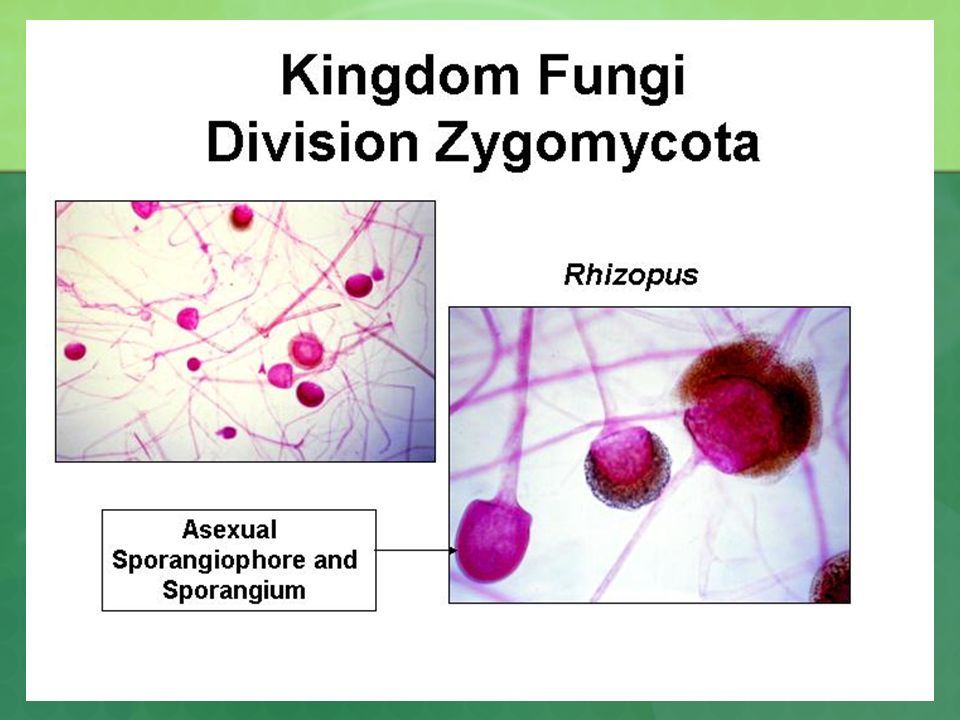 Kingdom Fungi
Division Zygomycota

Rhizopus

Asexual Sporangiophore and Sporangium